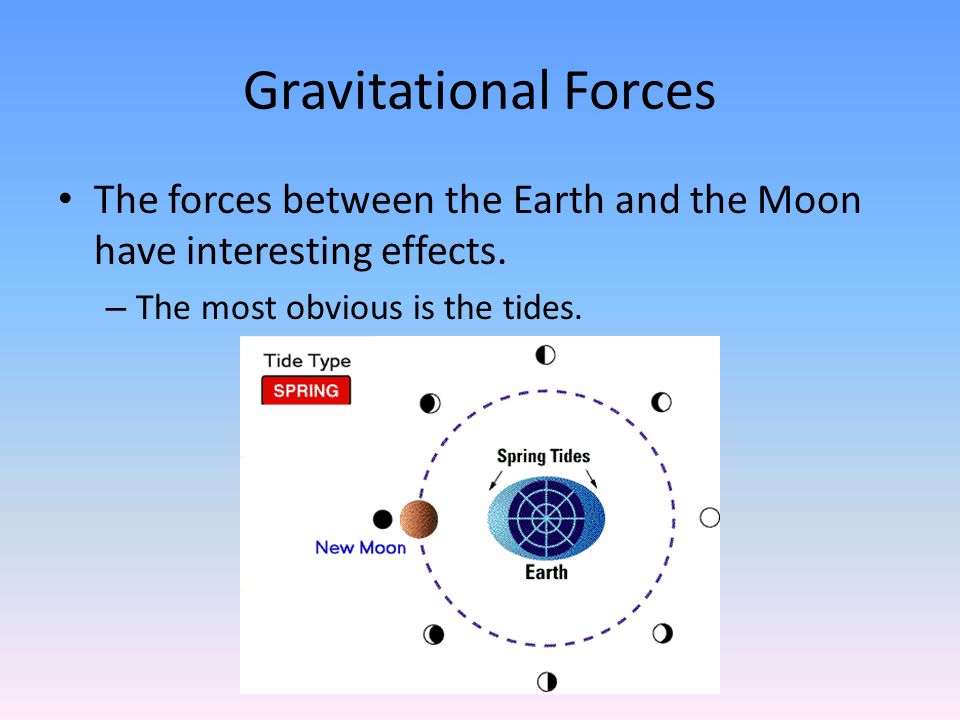 Gravitational Forces

• The forces between the Earth and the Moon have interesting effects.

– The most obvious is the tides.

Tide Type
SPRING

Spring Tides

New Moon

Earth